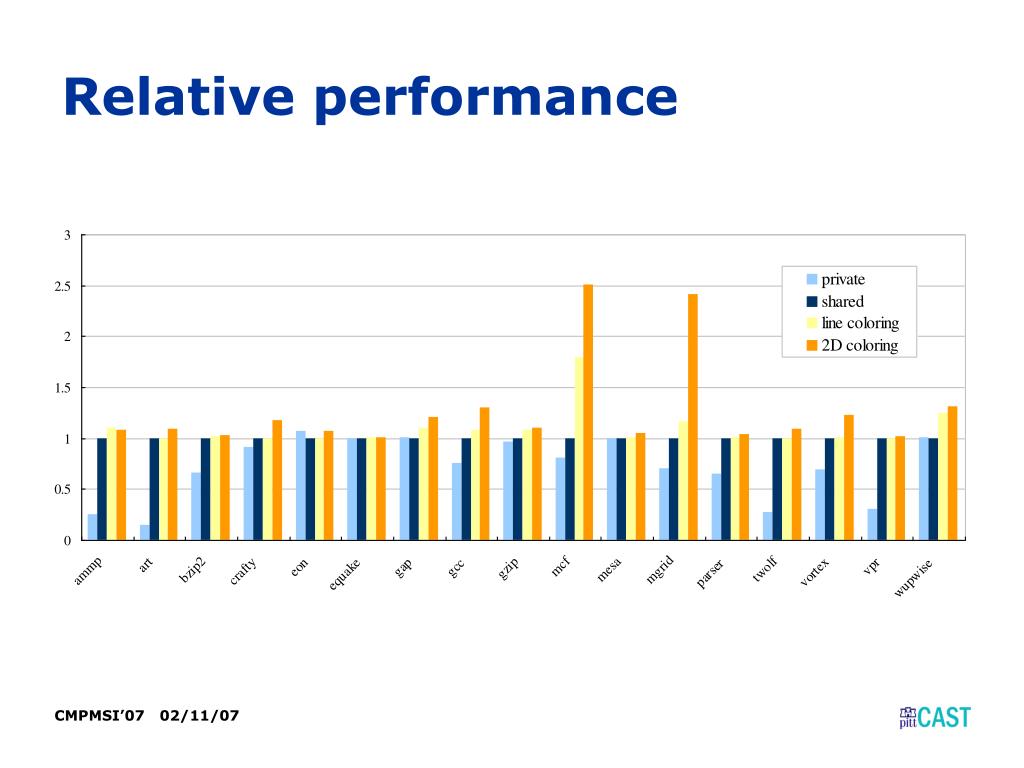 Relative performance

3
2.5
2
1.5
1
0.5
0

private
shared
line coloring
2D coloring

ammp
art
bzip2
crafty
eon
equake
gap
gcc
gzip
mcf
mesa
mgrid
parser
twolf
vortex
vpr
wupwise

CMPMSI'07 02/11/07

pitt CAST